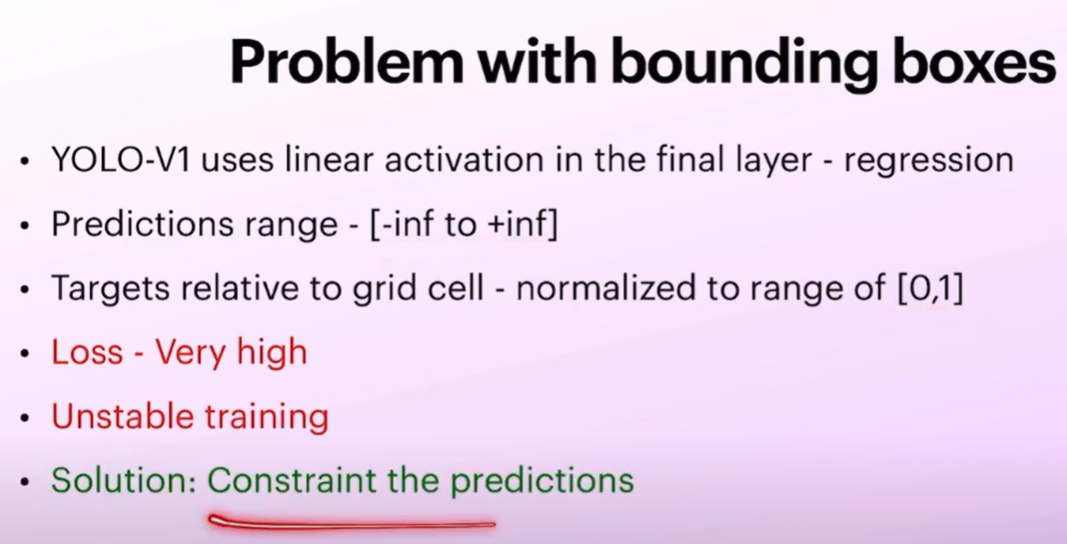 Problem with bounding boxes

• YOLO-V1 uses linear activation in the final layer - regression
• Predictions range - [-inf to +inf]
• Targets relative to grid cell - normalized to range of [0,1]
• Loss - Very high
• Unstable training
• Solution: Constraint the predictions